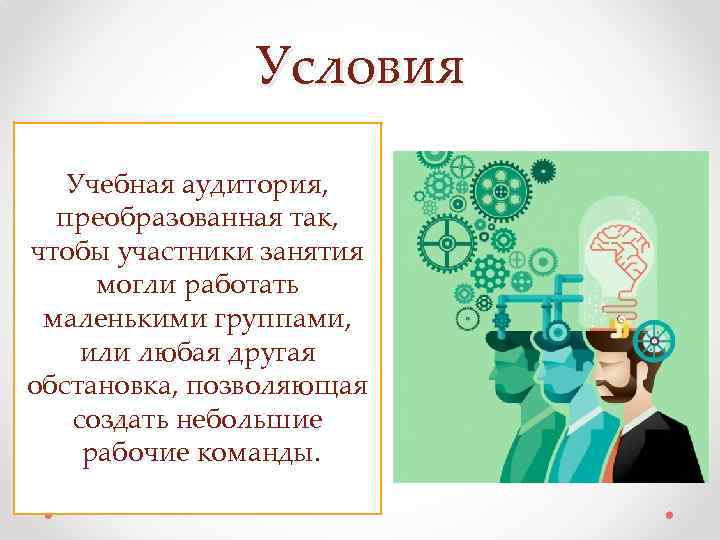 Условия

Учебная аудитория, преобразованная так, чтобы участники занятия могли работать маленькими группами, или любая другая обстановка, позволяющая создать небольшие рабочие команды.